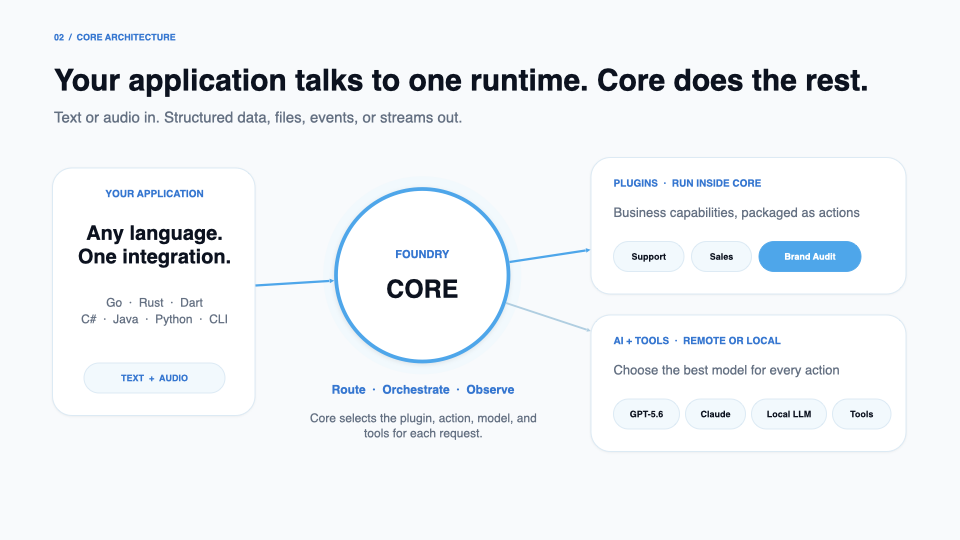 02 / CORE ARCHITECTURE

Your application talks to one runtime. Core does the rest.

Text or audio in. Structured data, files, events, or streams out.

YOUR APPLICATION

Any language.
One integration.

Go · Rust · Dart
C# · Java · Python · CLI

TEXT + AUDIO

FOUNDRY

CORE

Route · Orchestrate · Observe

Core selects the plugin, action, model, and tools for each request.

PLUGINS · RUN INSIDE CORE

Business capabilities, packaged as actions

Support
Sales
Brand Audit

AI + TOOLS · REMOTE OR LOCAL

Choose the best model for every action

GPT-5.6
Claude
Local LLM
Tools